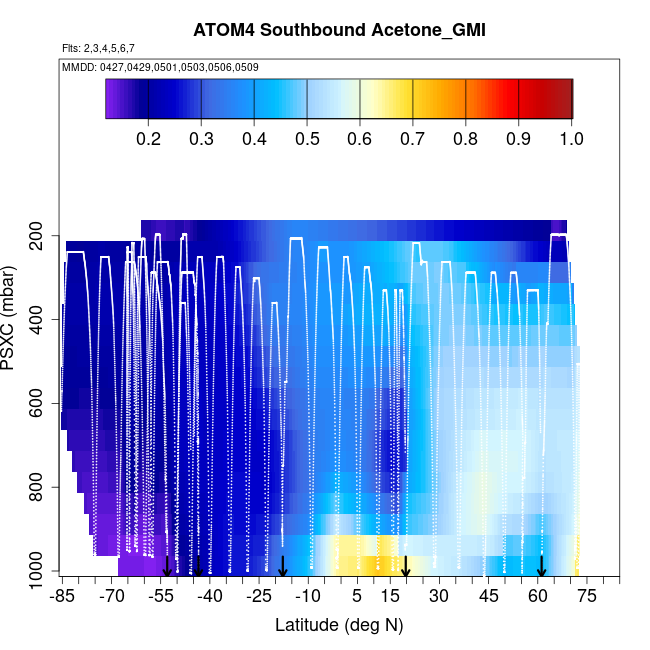 ATOM4 Southbound Acetone_GMI

Flts: 2,3,4,5,6,7

MMDD: 0427,0429,0501,0503,0506,0509

0.2 0.3 0.4 0.5 0.6 0.7 0.8 0.9 1.0

PSXC (mbar)

200
400
600
800
1000

-85 -70 -55 -40 -25 -10 5 15 30 45 60 75

Latitude (deg N)